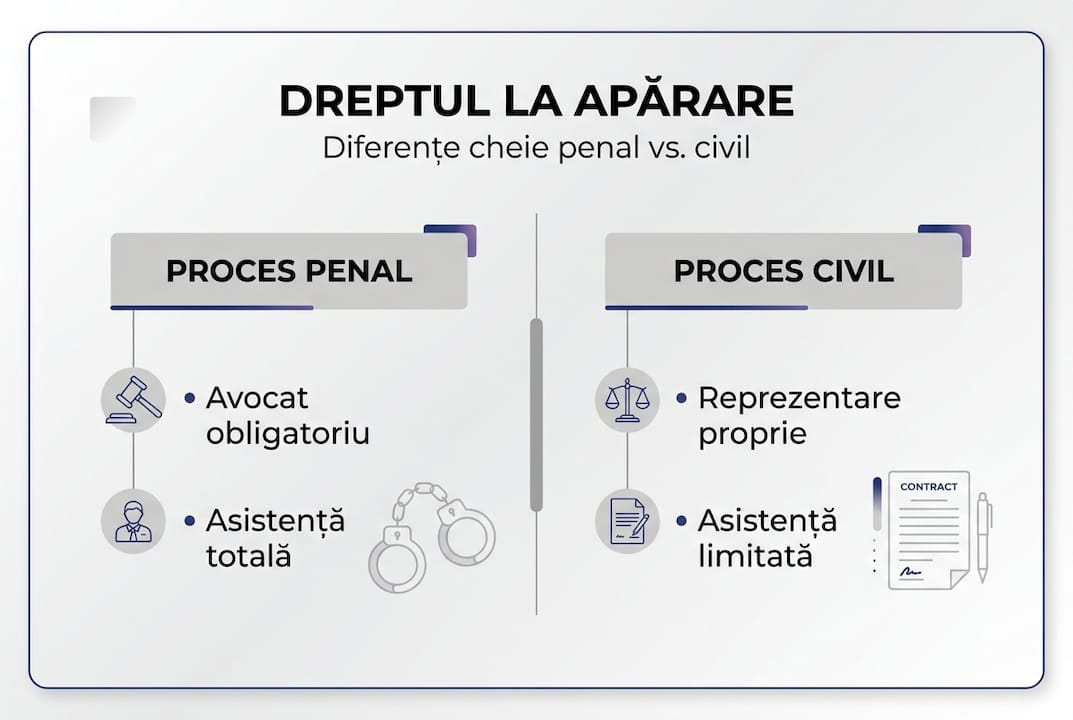 DREPTUL LA APĂRARE
Diferențe cheie penal vs. civil

PROCES PENAL

• Avocat obligatoriu

• Asistență totală

PROCES CIVIL

• Reprezentare proprie

• Asistență limitată

CONTRACT